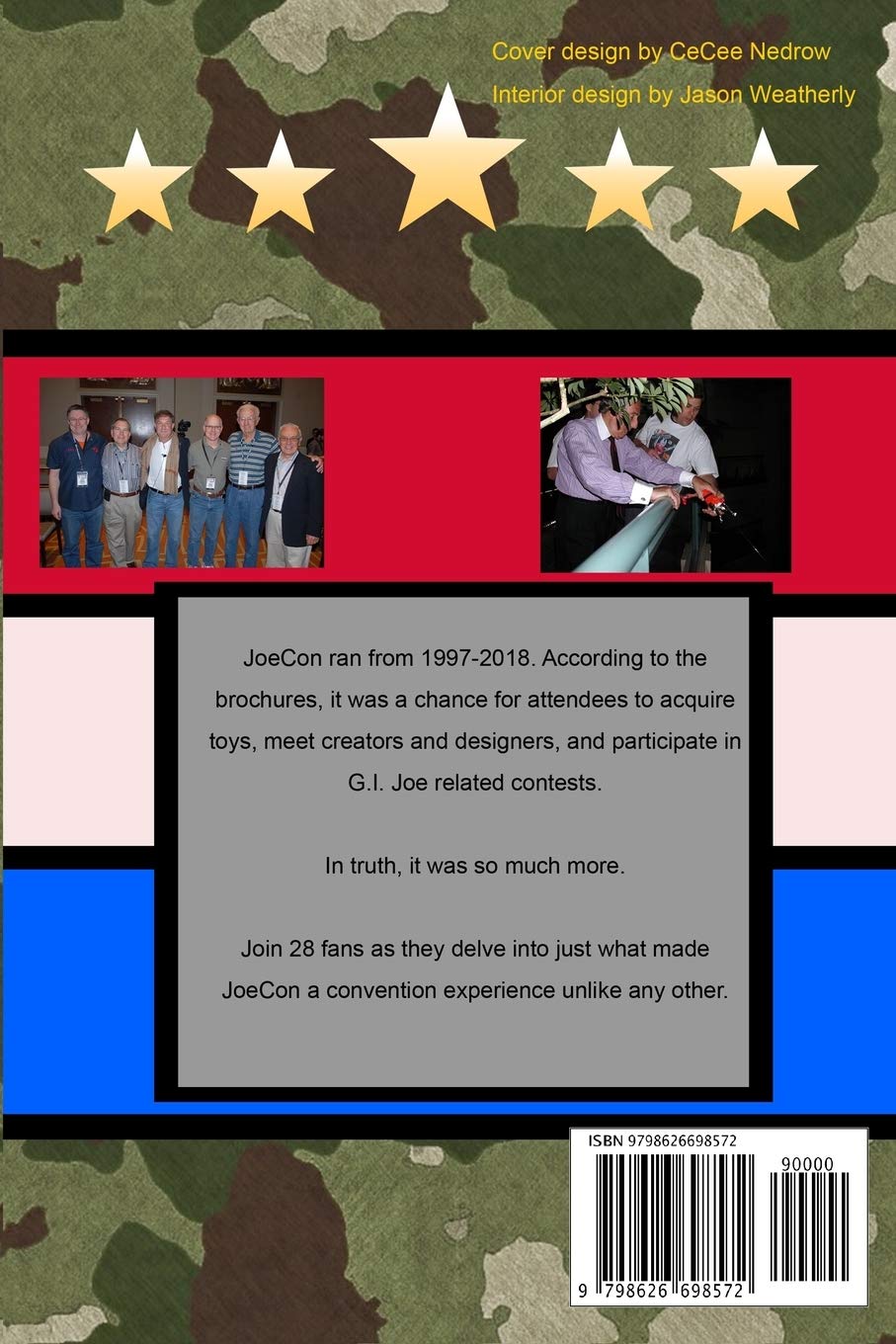 Cover design by CeCee Nedrow
Interior design by Jason Weatherly

JoeCon ran from 1997-2018. According to the brochures, it was a chance for attendees to acquire toys, meet creators and designers, and participate in G.I. Joe related contests.

In truth, it was so much more.

Join 28 fans as they delve into just what made JoeCon a convention experience unlike any other.

ISBN 9798626698572
90000
9 798626 698572